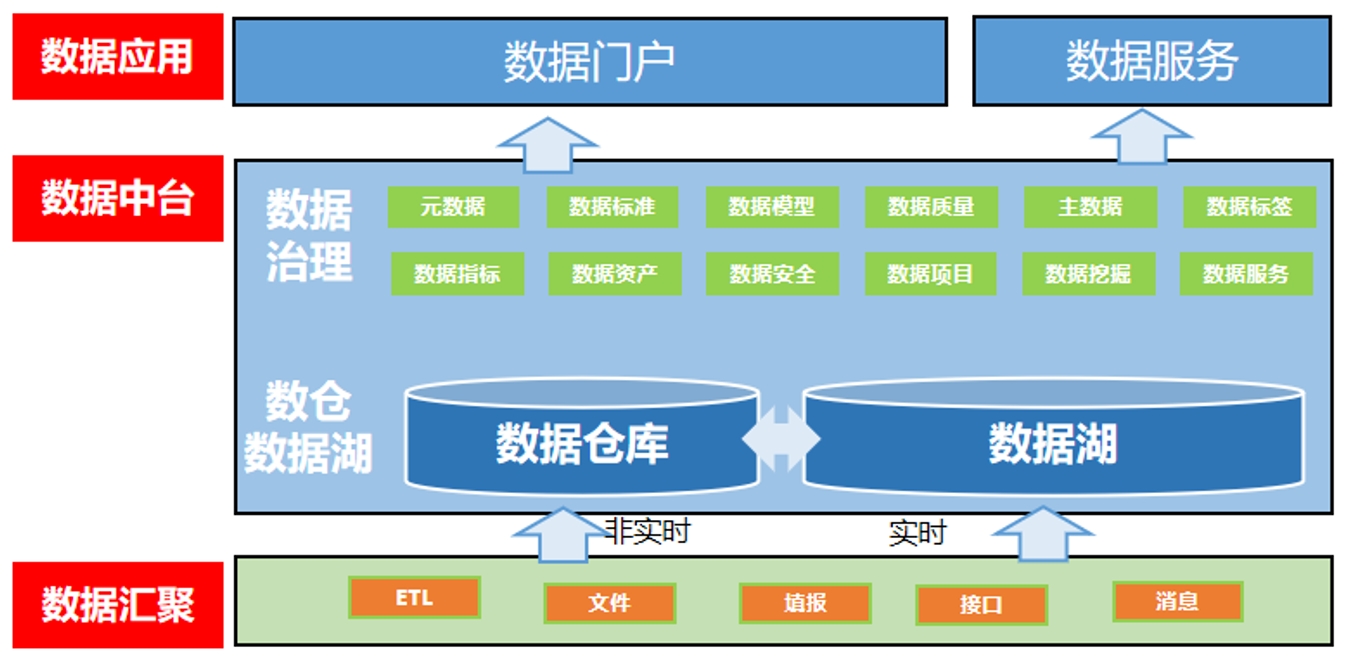 数据应用

数据门户

数据服务

数据中台

数据治理

元数据
数据标准
数据模型
数据质量
主数据
数据标签

数据指标
数据资产
数据安全
数据项目
数据挖掘
数据服务

数仓数据湖

数据仓库

数据湖

非实时

实时

数据汇聚

ETL
文件
填报
接口
消息